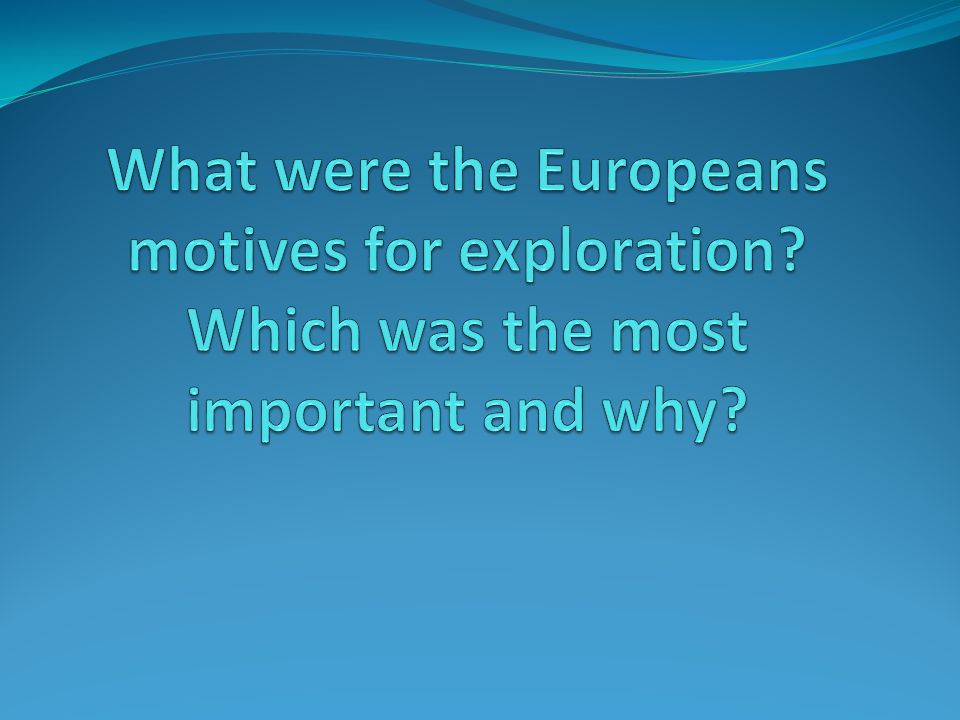 What were the Europeans motives for exploration? Which was the most important and why?